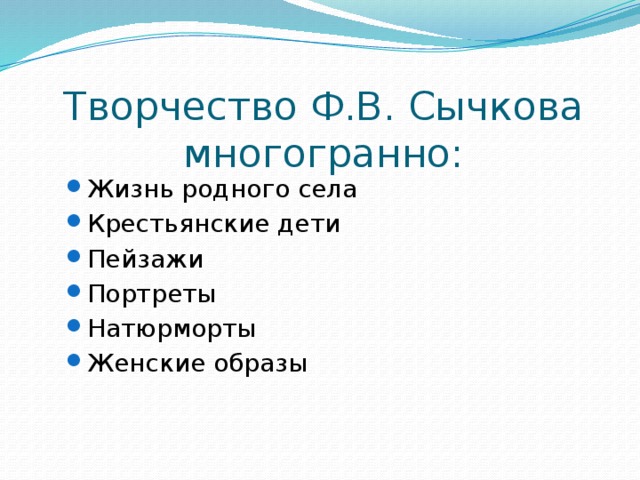 Творчество Ф.В. Сычкова многогранно:

- Жизнь родного села
- Крестьянские дети
- Пейзажи
- Портреты
- Натюрморты
- Женские образы